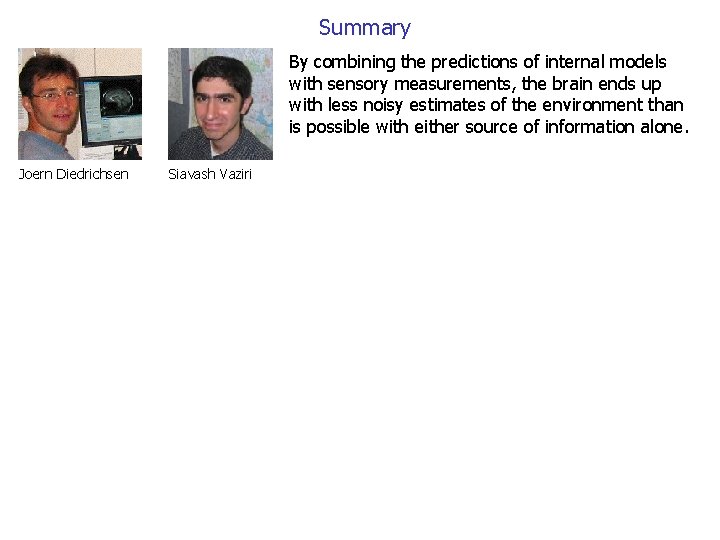 Summary

Joern Diedrichsen

Siavash Vaziri

By combining the predictions of internal models with sensory measurements, the brain ends up with less noisy estimates of the environment than is possible with either source of information alone.